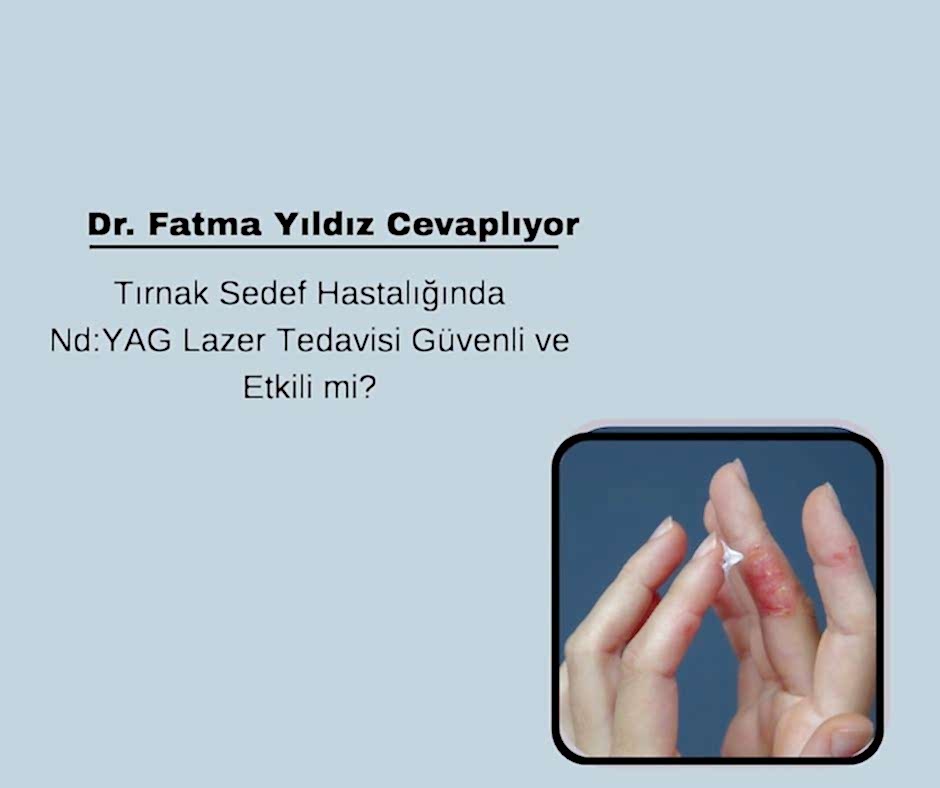 Dr. Fatma Yıldız Cevaplıyor

Tırnak Sedef Hastalığında Nd:YAG Lazer Tedavisi Güvenli ve Etkili mi?